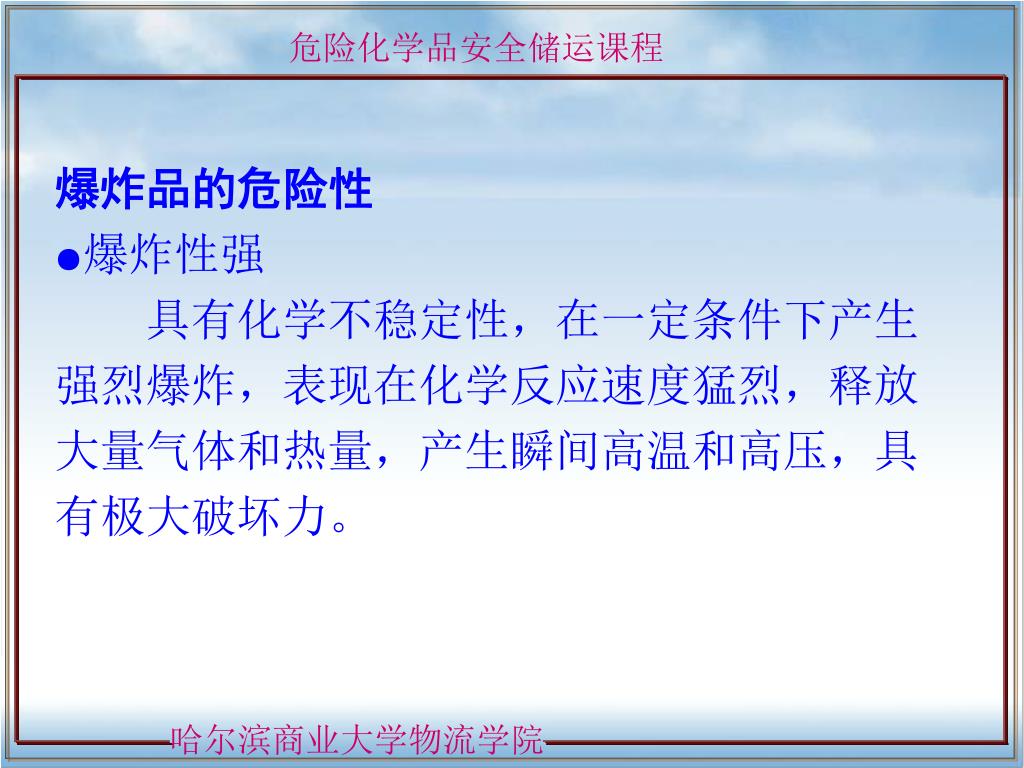 危险化学品安全储运课程

爆炸品的危险性

●爆炸性强

具有化学不稳定性，在一定条件下产生强烈爆炸，表现在化学反应速度猛烈，释放大量气体和热量，产生瞬间高温和高压，具有极大破坏力。

哈尔滨商业大学物流学院